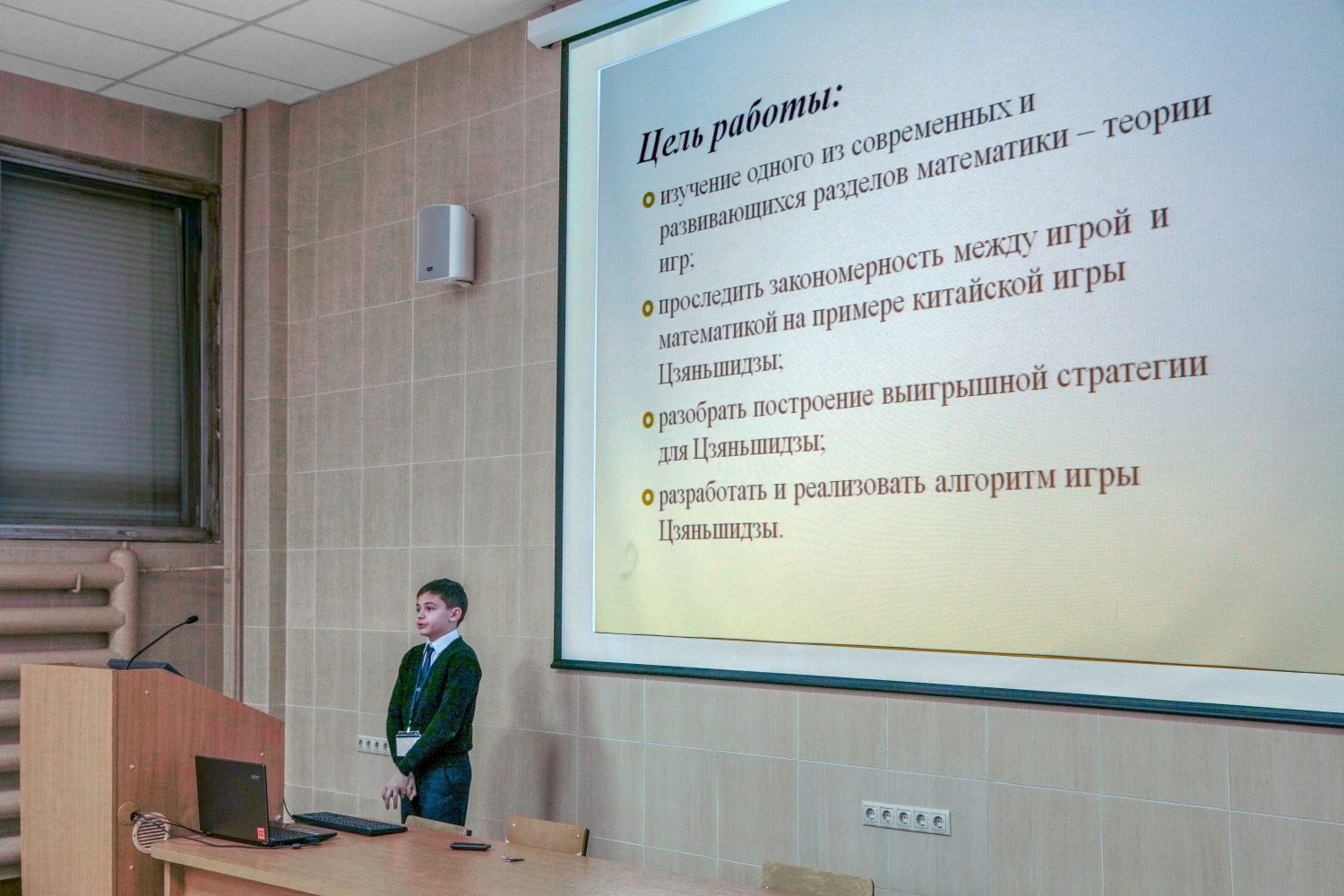 Цель работы:

изучение одного из современных и развивающихся разделов математики – теории игр;

проследить закономерность между игрой и математикой на примере китайской игры Цзяньшидзы;

разобрать построение выигрышной стратегии для Цзяньшидзы;

разработать и реализовать алгоритм игры Цзяньшидзы.